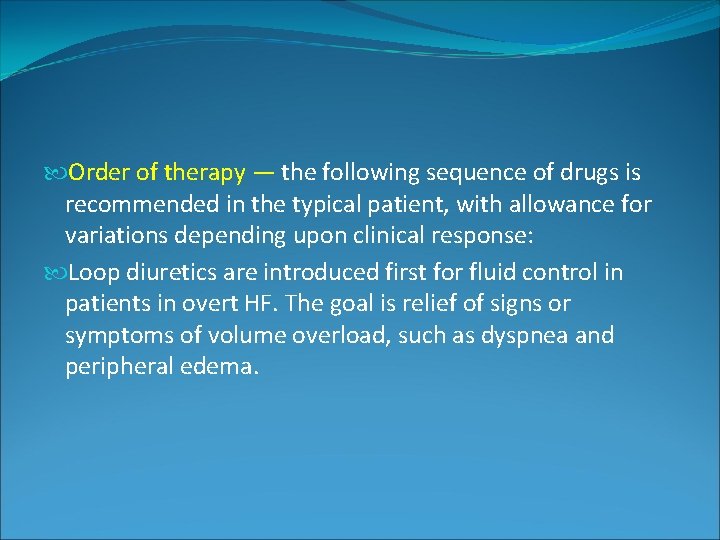 Order of therapy — the following sequence of drugs is recommended in the typical patient, with allowance for variations depending upon clinical response:

Loop diuretics are introduced first for fluid control in patients in overt HF. The goal is relief of signs or symptoms of volume overload, such as dyspnea and peripheral edema.